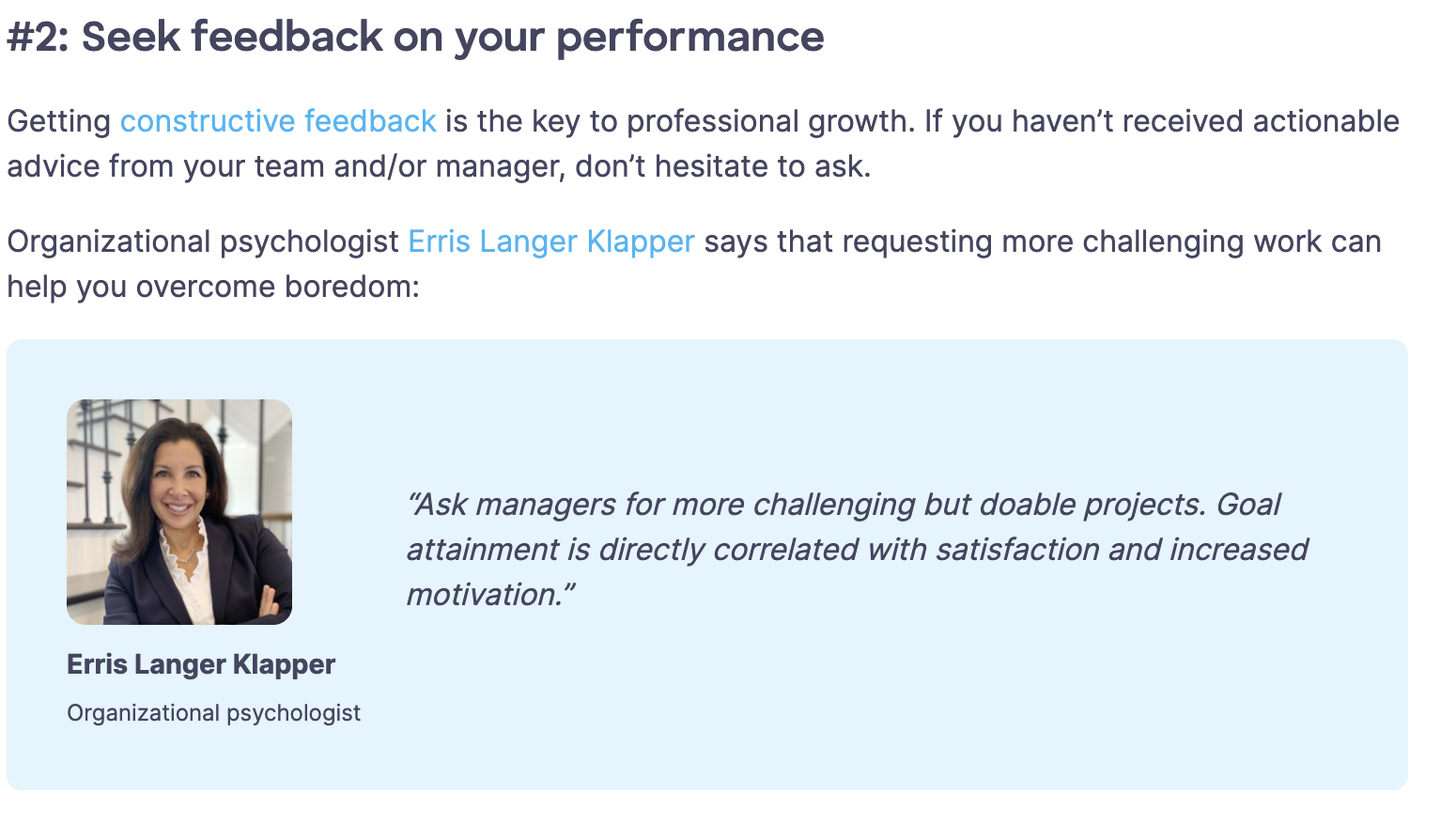 #2: Seek feedback on your performance

Getting constructive feedback is the key to professional growth. If you haven’t received actionable advice from your team and/or manager, don’t hesitate to ask.

Organizational psychologist Erris Langer Klapper says that requesting more challenging work can help you overcome boredom:

“Ask managers for more challenging but doable projects. Goal attainment is directly correlated with satisfaction and increased motivation.”

Erris Langer Klapper

Organizational psychologist